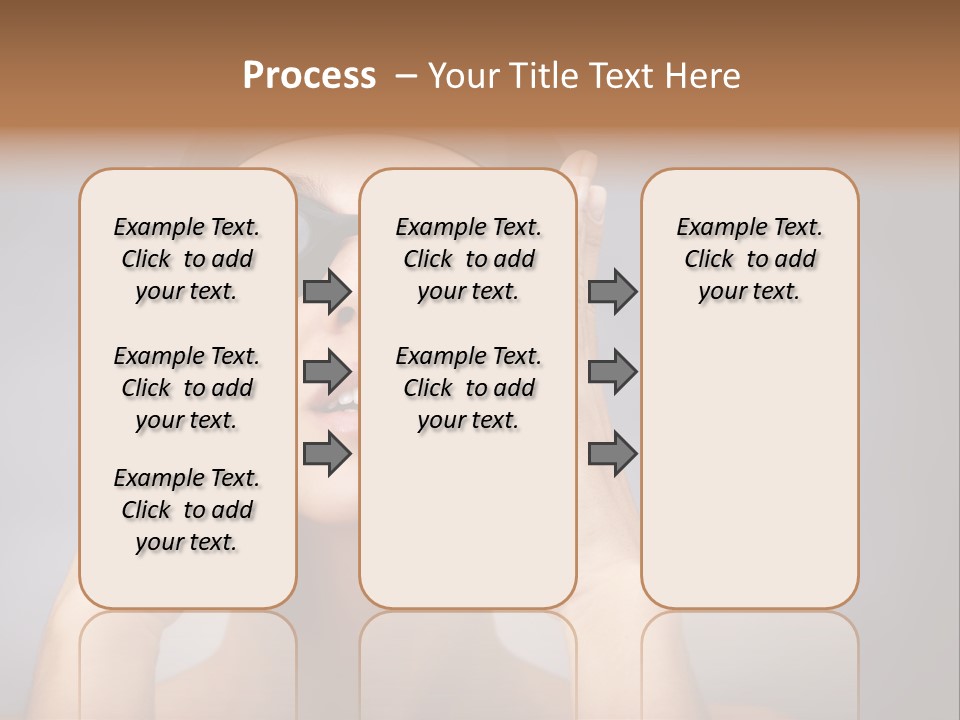 Process – Your Title Text Here

Example Text. Click to add your text.

Example Text. Click to add your text.

Example Text. Click to add your text.

Example Text. Click to add your text.

Example Text. Click to add your text.

Example Text. Click to add your text.